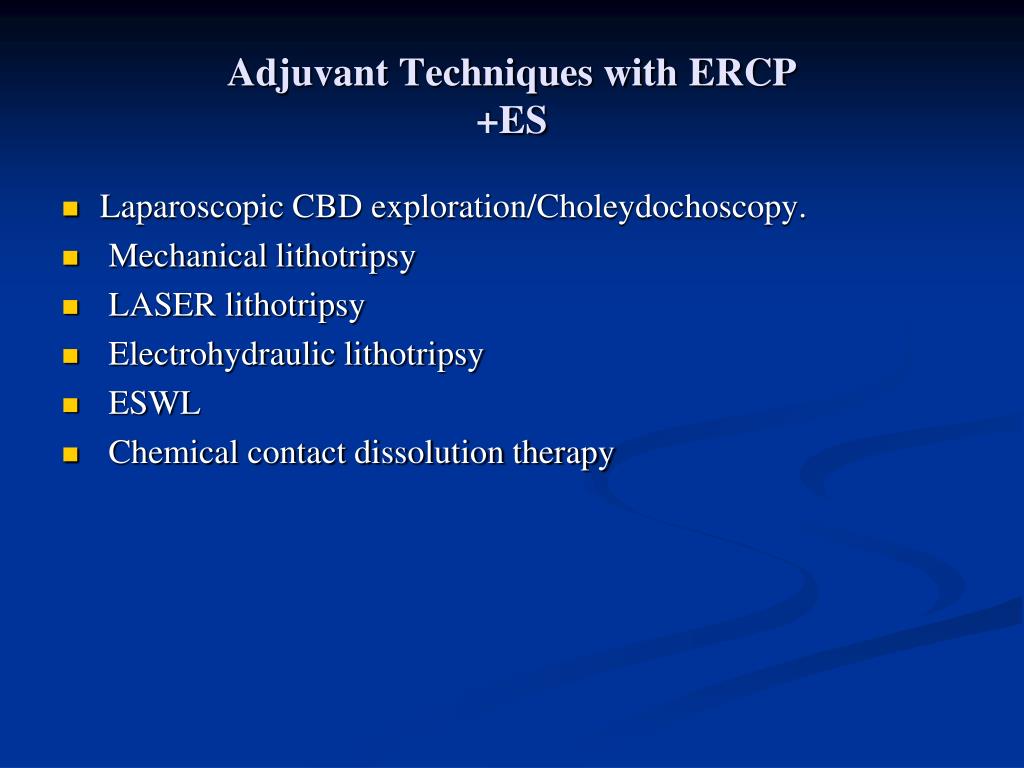 Adjuvant Techniques with ERCP +ES

- Laparoscopic CBD exploration/Choleydochoscopy.
- Mechanical lithotripsy
- LASER lithotripsy
- Electrohydraulic lithotripsy
- ESWL
- Chemical contact dissolution therapy